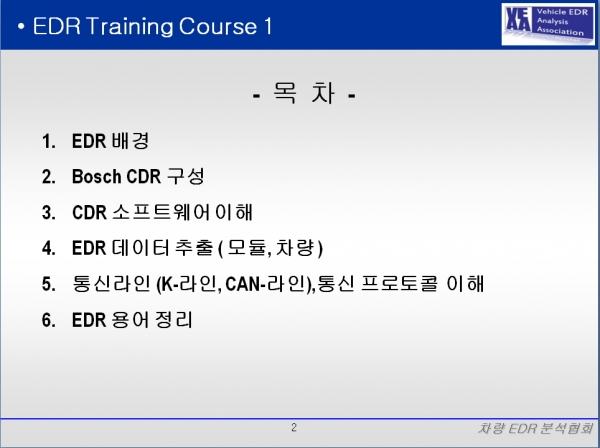 • EDR Training Course 1

XEA Vehicle EDR Analysis Association

- 목 차 -

1. EDR 배경
2. Bosch CDR 구성
3. CDR 소프트웨어 이해
4. EDR 데이터 추출 ( 모듈, 차량 )
5. 통신라인 (K-라인, CAN-라인),통신 프로토콜 이해
6. EDR 용어 정리

2

차량 EDR 분석협회